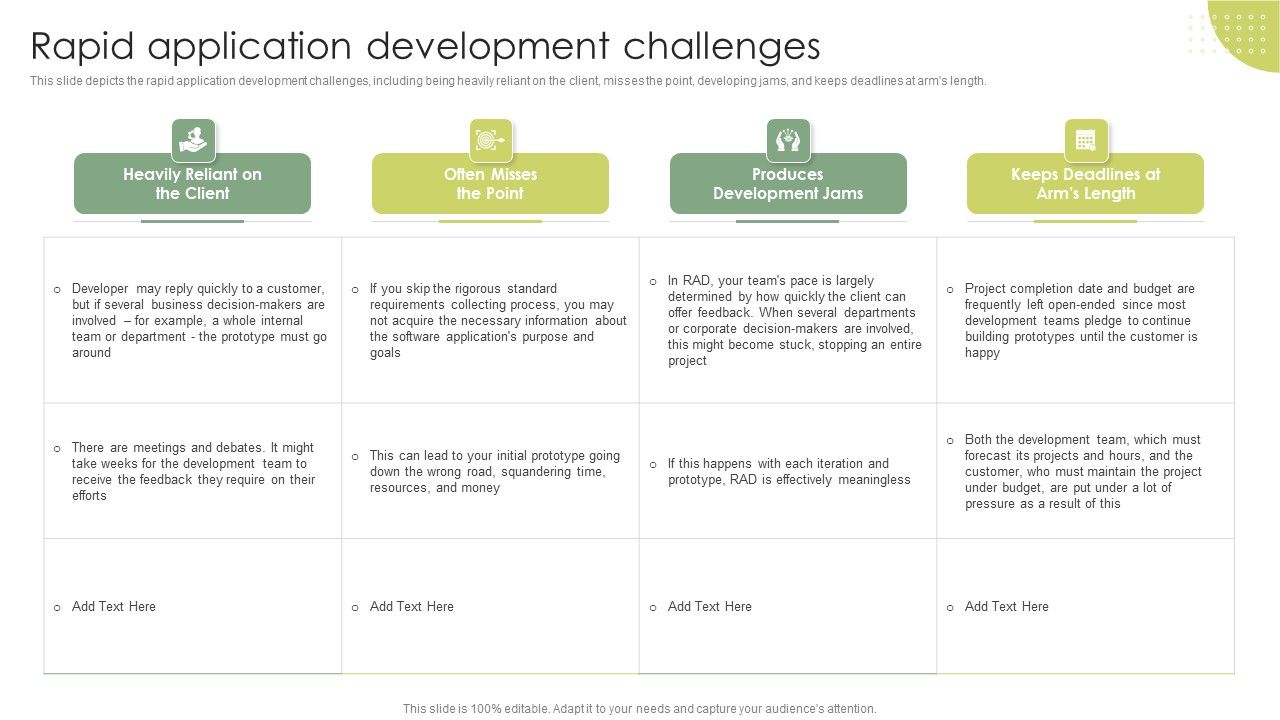 Rapid application development challenges

This slide depicts the rapid application development challenges, including being heavily reliant on the client, misses the point, developing jams, and keeps deadlines at arm's length.

| Heavily Reliant on the Client | Often Misses the Point | Produces Development Jams | Keeps Deadlines at Arm's Length |
|---|---|---|---|
| Developer may reply quickly to a customer, but if several business decision-makers are involved – for example, a whole internal team or department - the prototype must go around | If you skip the rigorous standard requirements collecting process, you may not acquire the necessary information about the software application's purpose and goals | In RAD, your team's pace is largely determined by how quickly the client can offer feedback. When several departments or corporate decision-makers are involved, this might become stuck, stopping an entire project | Project completion date and budget are frequently left open-ended since most development teams pledge to continue building prototypes until the customer is happy |
| There are meetings and debates. It might take weeks for the development team to receive the feedback they require on their efforts | This can lead to your initial prototype going down the wrong road, squandering time, resources, and money | If this happens with each iteration and prototype, RAD is effectively meaningless | Both the development team, which must forecast its projects and hours, and the customer, who must maintain the project under budget, are put under a lot of pressure as a result of this |
| Add Text Here | Add Text Here | Add Text Here | Add Text Here |

This slide is 100% editable. Adapt it to your needs and capture your audience's attention.